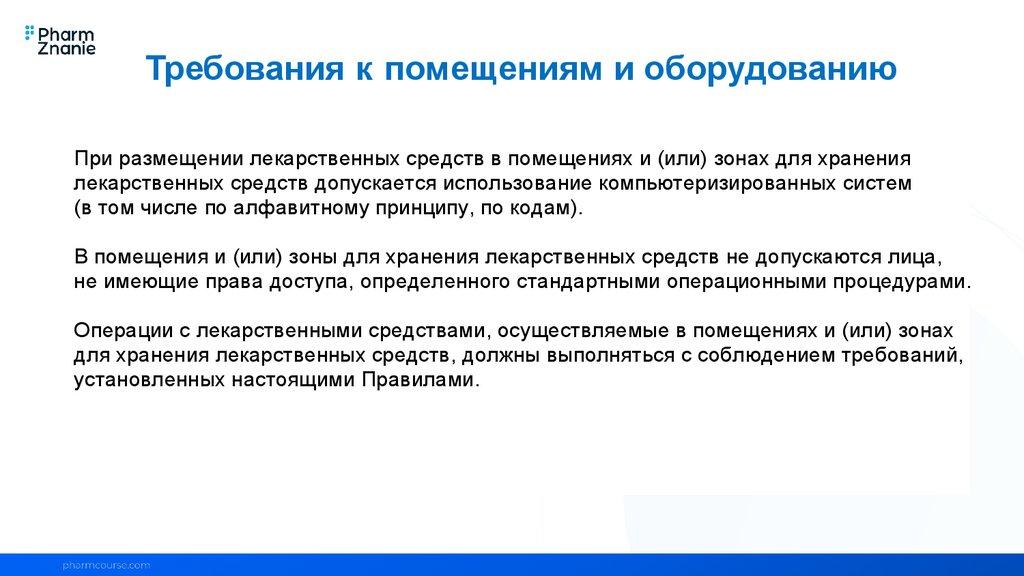 Pharm Znanie

Требования к помещениям и оборудованию

При размещении лекарственных средств в помещениях и (или) зонах для хранения лекарственных средств допускается использование компьютеризированных систем (в том числе по алфавитному принципу, по кодам).

В помещения и (или) зоны для хранения лекарственных средств не допускаются лица, не имеющие права доступа, определенного стандартными операционными процедурами.

Операции с лекарственными средствами, осуществляемые в помещениях и (или) зонах для хранения лекарственных средств, должны выполняться с соблюдением требований, установленных настоящими Правилами.

pharmcourse.com